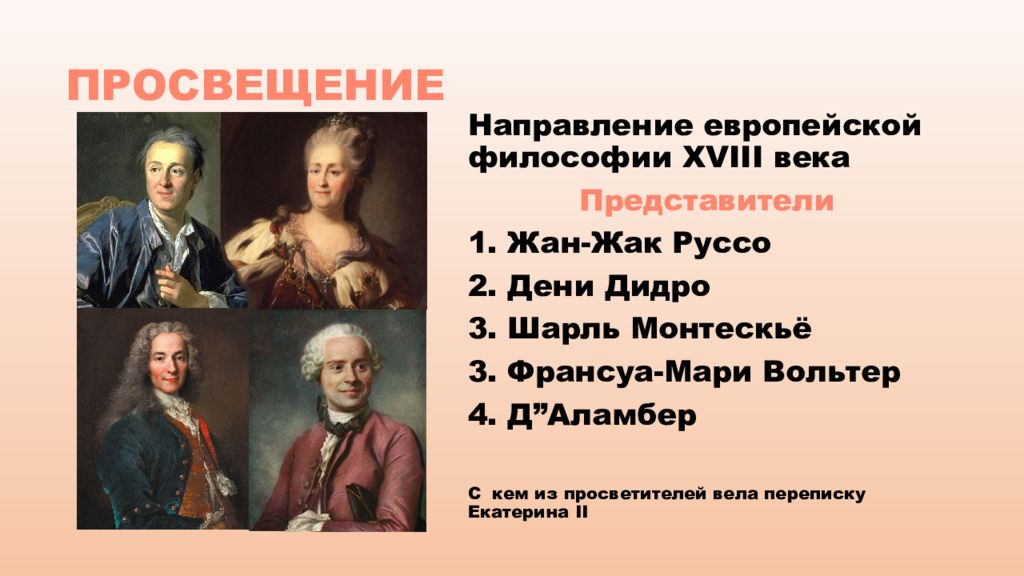 ПРОСВЕЩЕНИЕ

Направление европейской философии XVIII века

Представители

1. Жан-Жак Руссо

2. Дени Дидро

3. Шарль Монтескьё

3. Франсуа-Мари Вольтер

4. Д”Аламбер

С кем из просветителей вела переписку Екатерина II